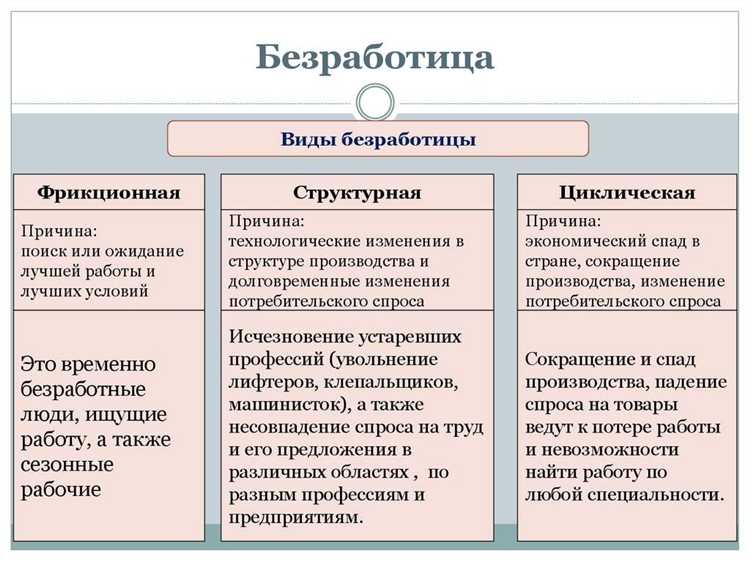 Безработица

Виды безработицы

| Фрикционная | Структурная | Циклическая |
|---|---|---|
| Причина: поиск или ожидание лучшей работы и лучших условий | Причина: технологические изменения в структуре производства и долговременные изменения потребительского спроса | Причина: экономический спад в стране, сокращение производства, изменение потребительского спроса |
| Это временно безработные люди, ищущие работу, а также сезонные рабочие | Исчезновение устаревших профессий (увольнение лифтеров, клепальщиков, машинисток), а также несовпадение спроса на труд и его предложения в различных областях , по разным профессиям и предприятиям. | Сокращение и спад производства, падение спроса на товары ведут к потере работы и невозможности найти работу по любой специальности. |